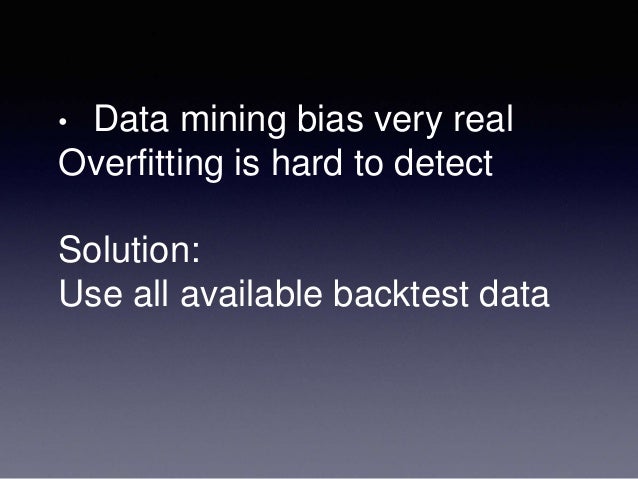 • Data mining bias very real
Overfitting is hard to detect

Solution:
Use all available backtest data